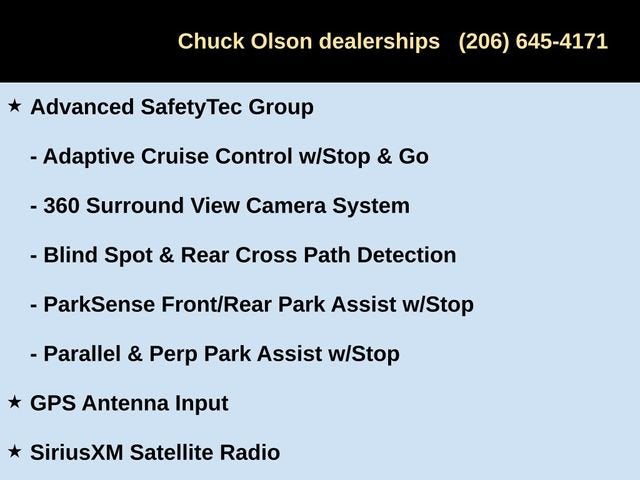 Chuck Olson dealerships (206) 645-4171

★ Advanced SafetyTec Group

- Adaptive Cruise Control w/Stop & Go

- 360 Surround View Camera System

- Blind Spot & Rear Cross Path Detection

- ParkSense Front/Rear Park Assist w/Stop

- Parallel & Perp Park Assist w/Stop

★ GPS Antenna Input

★ SiriusXM Satellite Radio